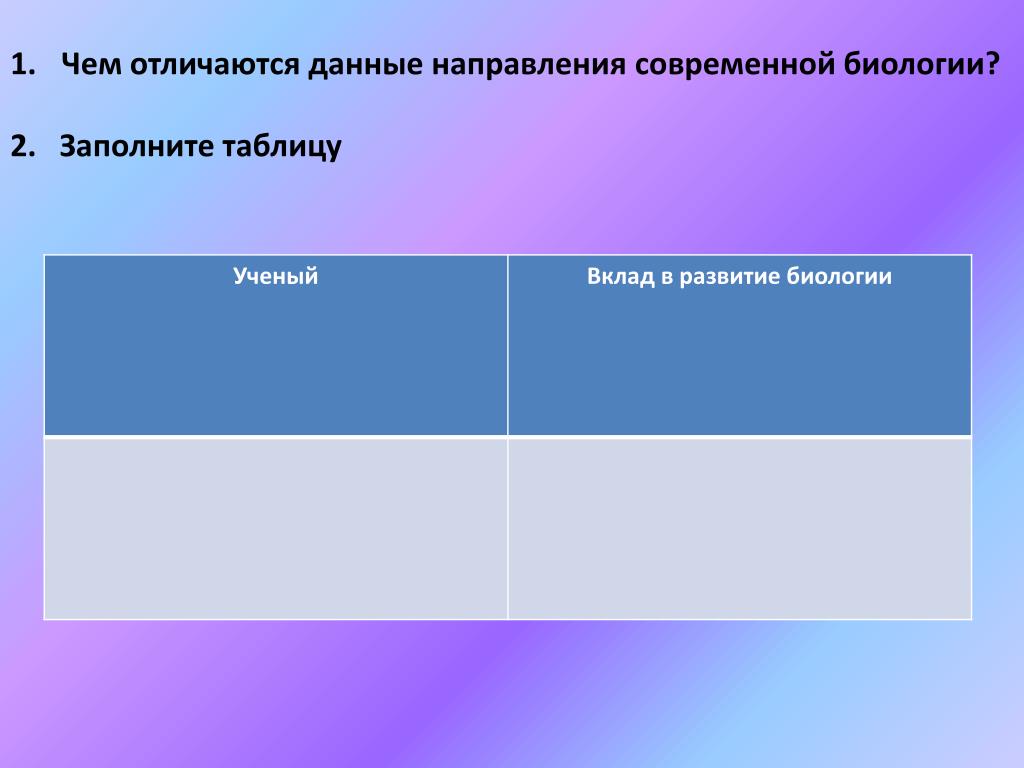 1. Чем отличаются данные направления современной биологии?

2. Заполните таблицу

| Ученый | Вклад в развитие биологии |
|---|---|
| | |